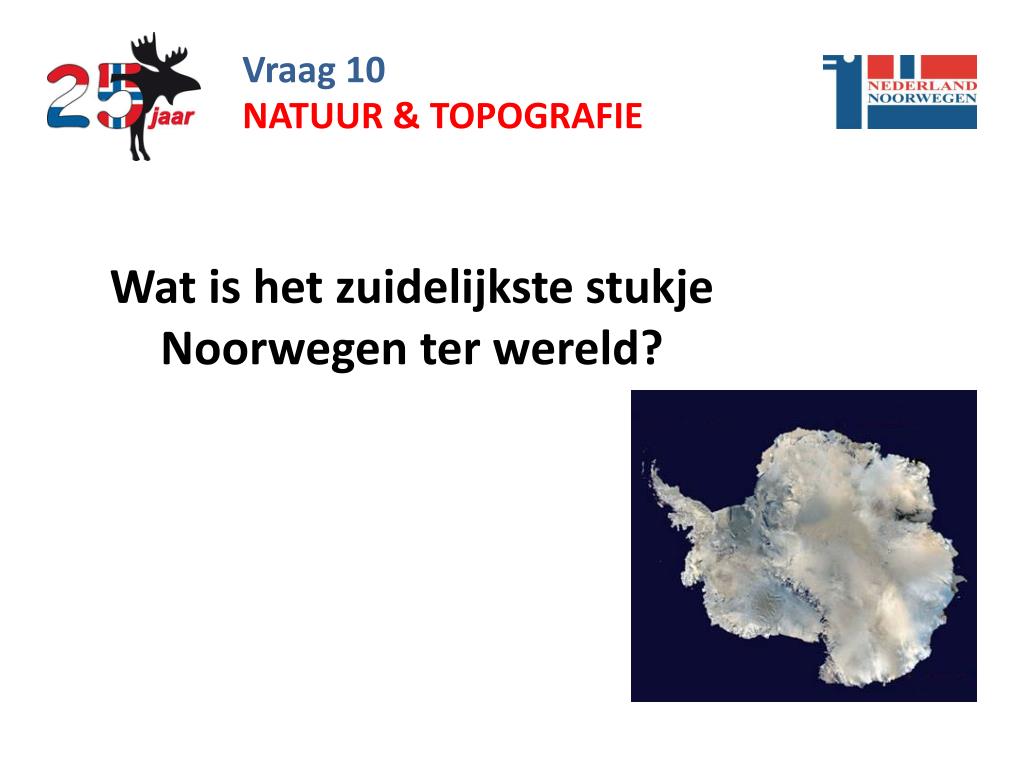 25 jaar

Vraag 10
NATUUR & TOPOGRAFIE

NEDERLAND NOORWEGEN

Wat is het zuidelijkste stukje Noorwegen ter wereld?